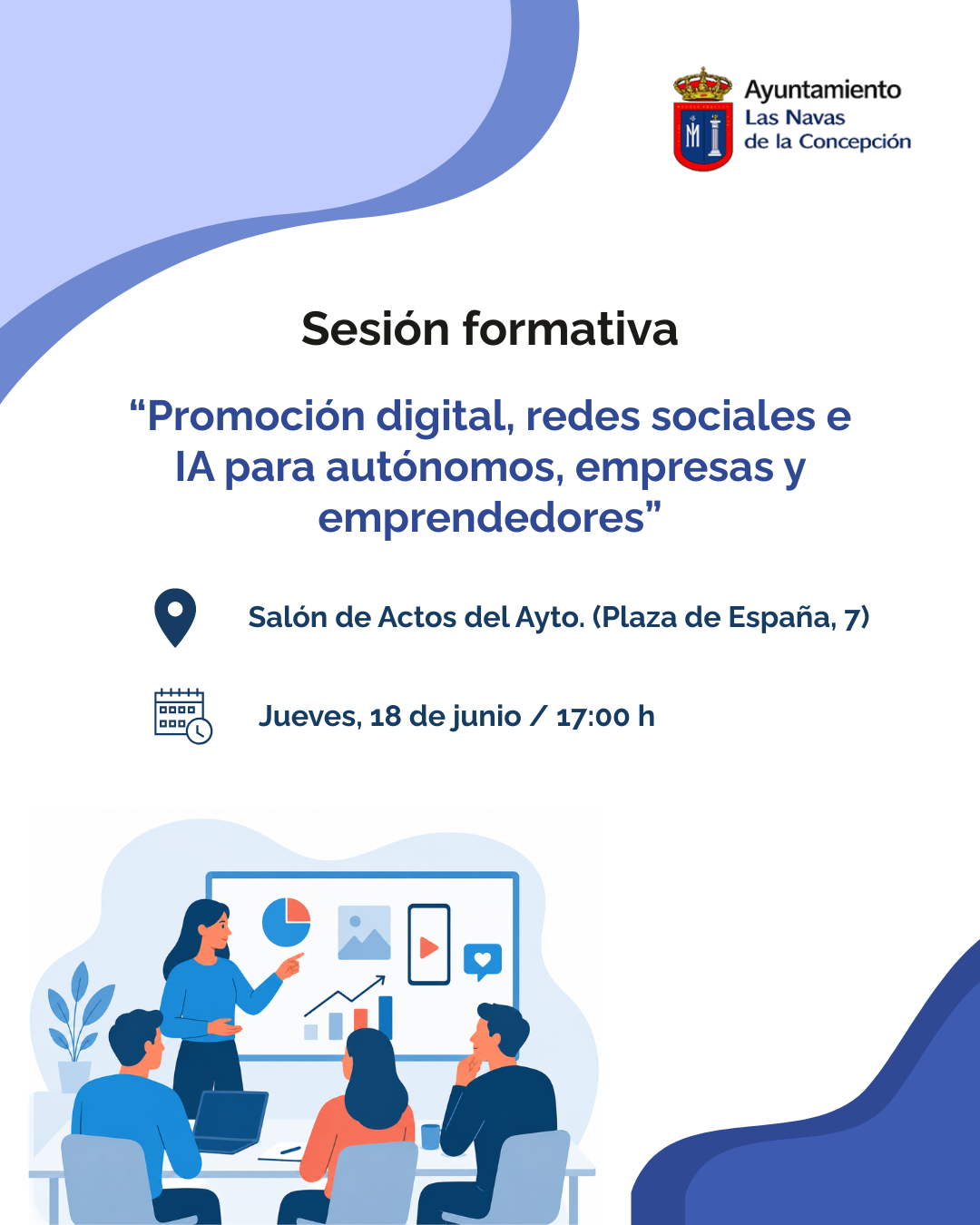 Ayuntamiento
Las Navas
de la Concepción

Sesión formativa

“Promoción digital, redes sociales e IA para autónomos, empresas y emprendedores”

Salón de Actos del Ayto. (Plaza de España, 7)

Jueves, 18 de junio / 17:00 h